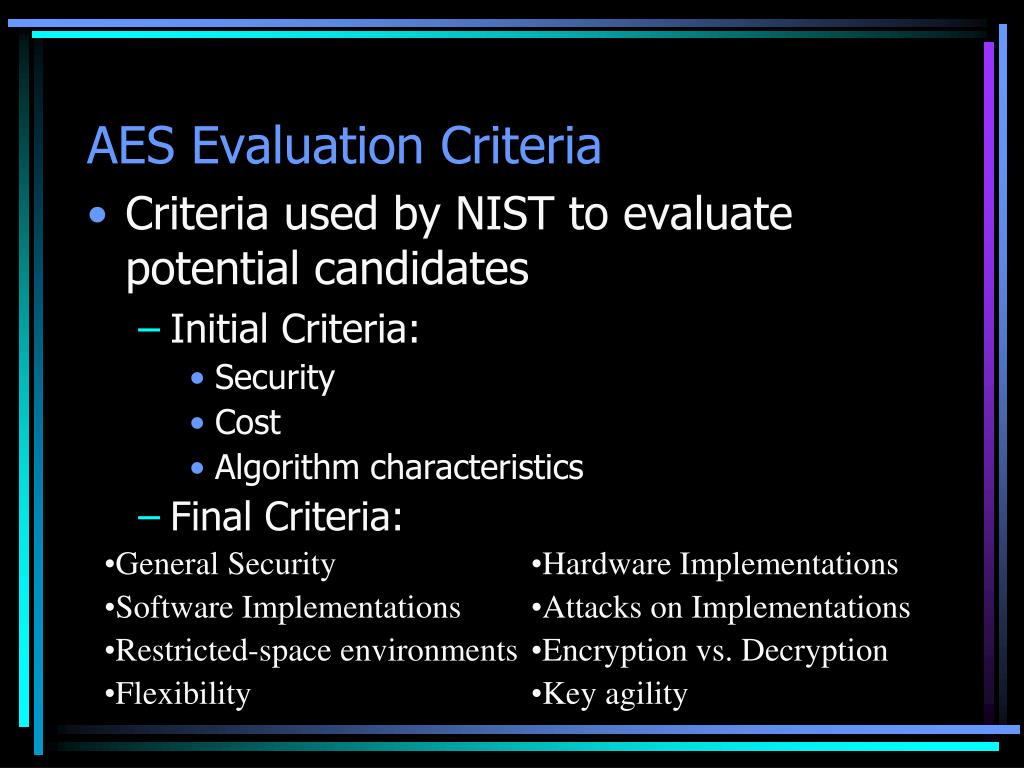 AES Evaluation Criteria

• Criteria used by NIST to evaluate potential candidates

– Initial Criteria:

• Security

• Cost

• Algorithm characteristics

– Final Criteria:

•General Security
•Software Implementations
•Restricted-space environments
•Flexibility

•Hardware Implementations
•Attacks on Implementations
•Encryption vs. Decryption
•Key agility